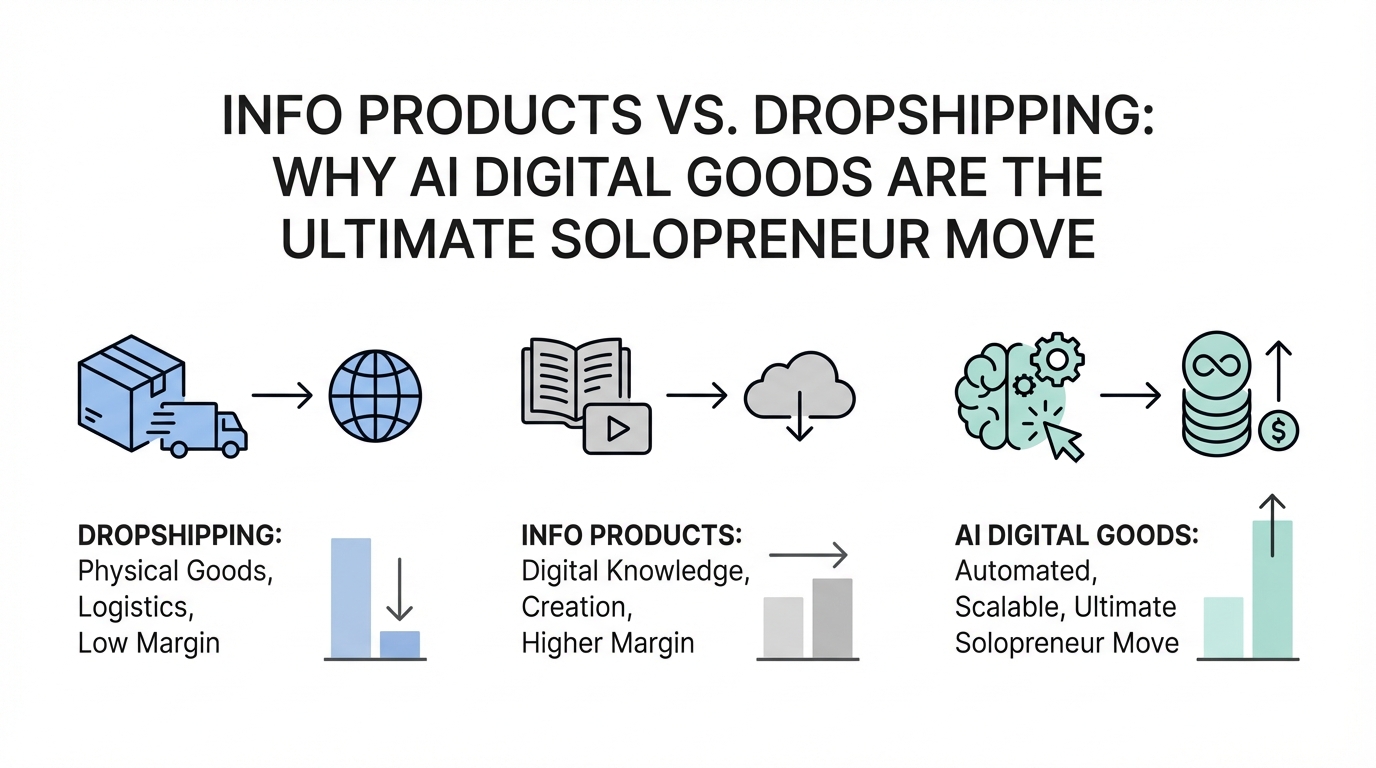 INFO PRODUCTS VS. DROPSHIPPING: WHY AI DIGITAL GOODS ARE THE ULTIMATE SOLOPRENEUR MOVE

DROPSHIPPING:
Physical Goods,
Logistics,
Low Margin

INFO PRODUCTS:
Digital Knowledge,
Creation,
Higher Margin

AI DIGITAL GOODS:
Automated,
Scalable, Ultimate
Solopreneur Move